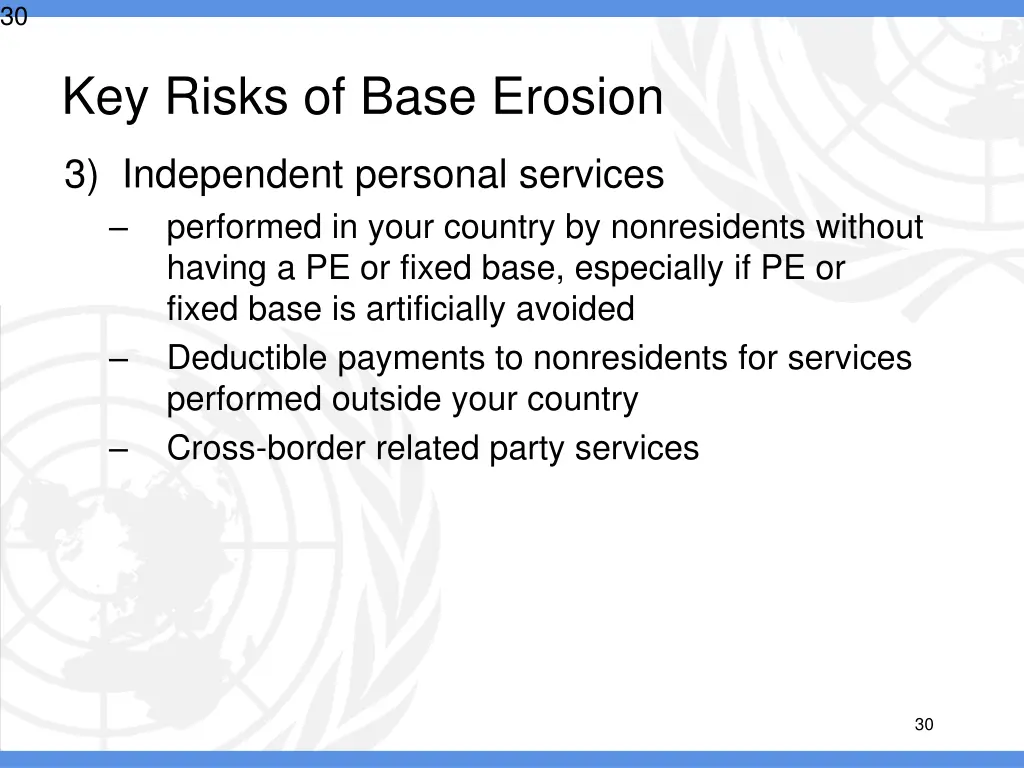 30

Key Risks of Base Erosion

3) Independent personal services

– performed in your country by nonresidents without having a PE or fixed base, especially if PE or fixed base is artificially avoided

– Deductible payments to nonresidents for services performed outside your country

– Cross-border related party services

30